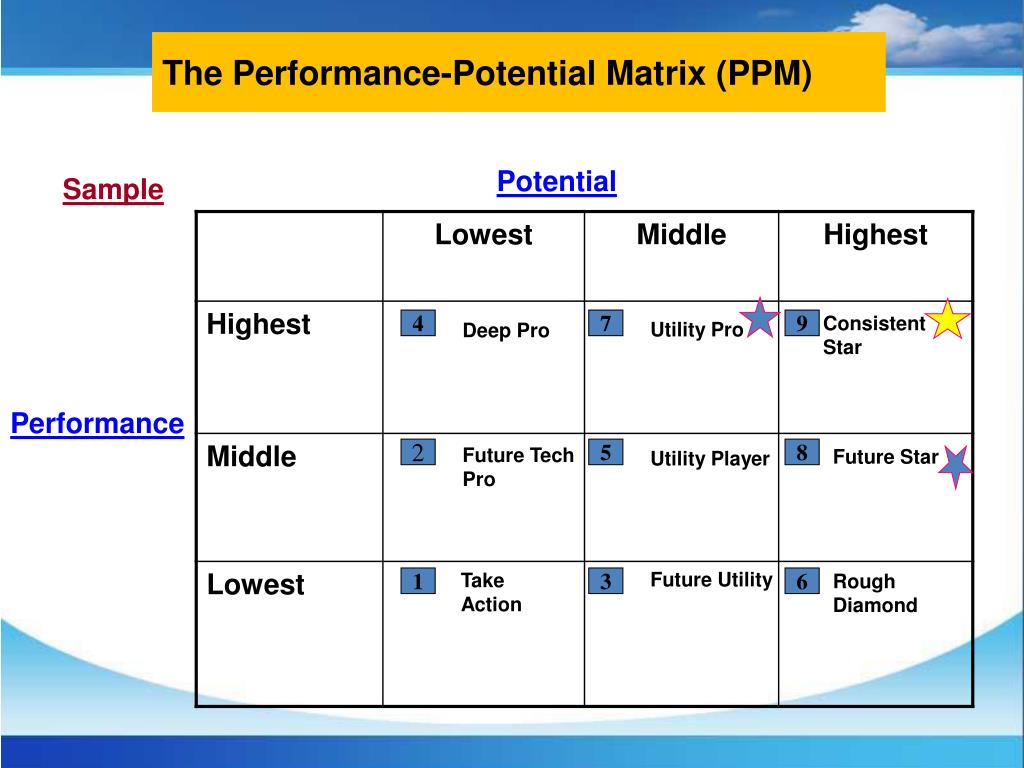 The Performance-Potential Matrix (PPM)

Sample

Potential

Performance

| | Lowest | Middle | Highest |
|---|---|---|---|
| Highest | 4 Deep Pro | 7 Utility Pro | 9 Consistent Star |
| Middle | 2 Future Tech Pro | 5 Utility Player | 8 Future Star |
| Lowest | 1 Take Action | 3 Future Utility | 6 Rough Diamond |